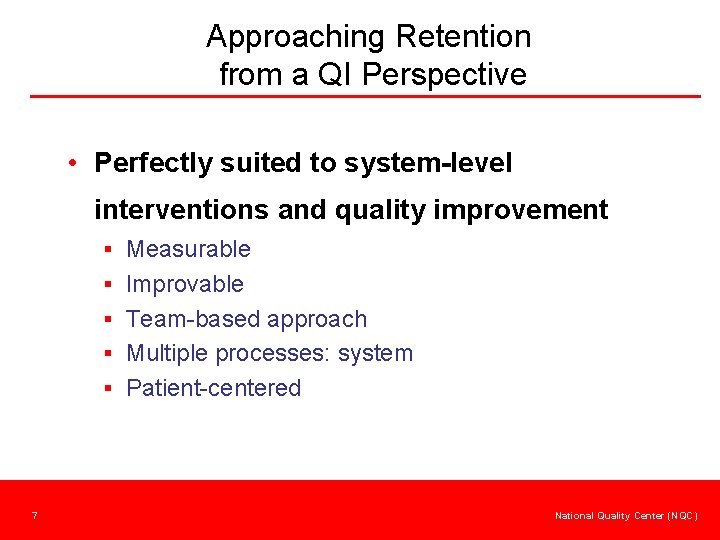 Approaching Retention from a QI Perspective

• Perfectly suited to system-level interventions and quality improvement
▪ Measurable
▪ Improvable
▪ Team-based approach
▪ Multiple processes: system
▪ Patient-centered

7

National Quality Center (NQC)